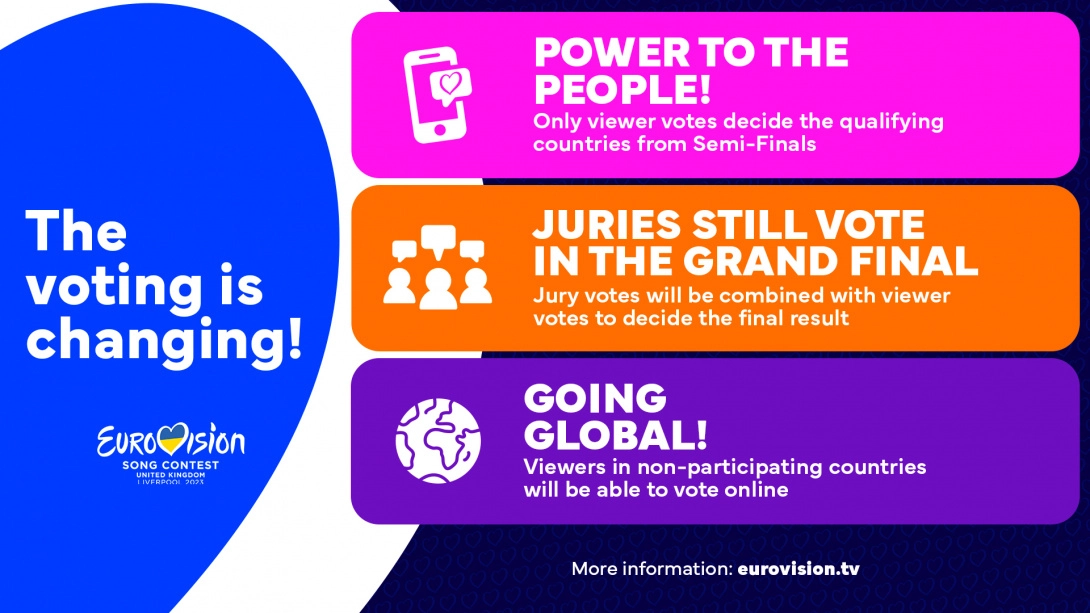 The voting is changing!

EUROVISION
SONG CONTEST
UNITED KINGDOM
LIVERPOOL 2023

POWER TO THE PEOPLE!
Only viewer votes decide the qualifying countries from Semi-Finals

JURIES STILL VOTE IN THE GRAND FINAL
Jury votes will be combined with viewer votes to decide the final result

GOING GLOBAL!
Viewers in non-participating countries will be able to vote online

More information: eurovision.tv